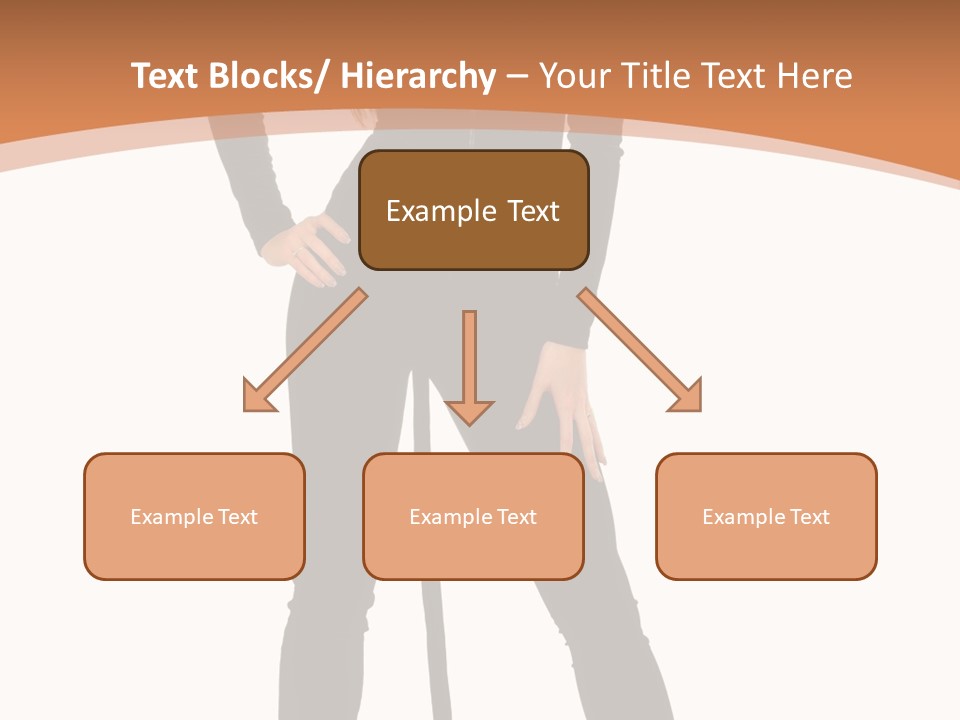 Text Blocks/ Hierarchy – Your Title Text Here

Example Text

Example Text

Example Text

Example Text